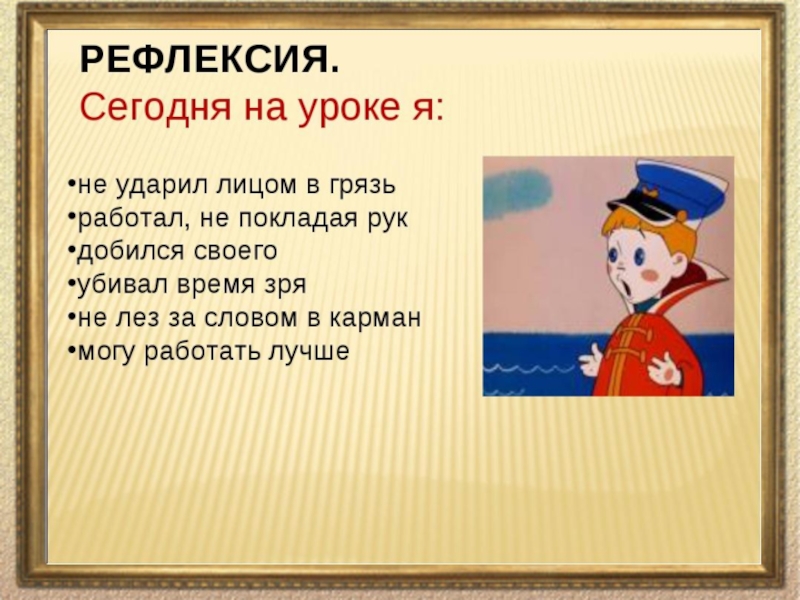 РЕФЛЕКСИЯ.
Сегодня на уроке я:

•не ударил лицом в грязь
•работал, не покладая рук
•добился своего
•убивал время зря
•не лез за словом в карман
•могу работать лучше